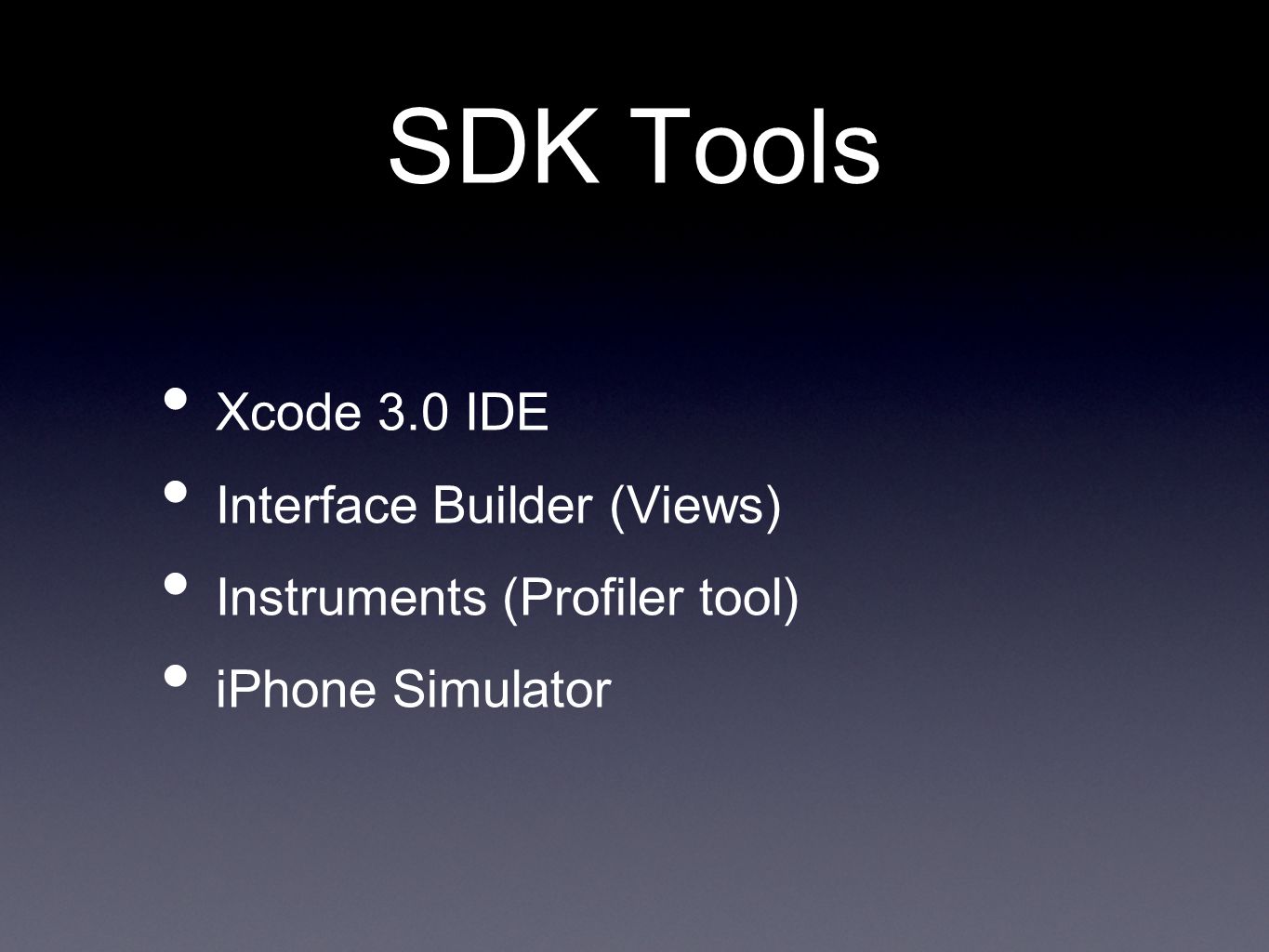 SDK Tools

• Xcode 3.0 IDE
• Interface Builder (Views)
• Instruments (Profiler tool)
• iPhone Simulator